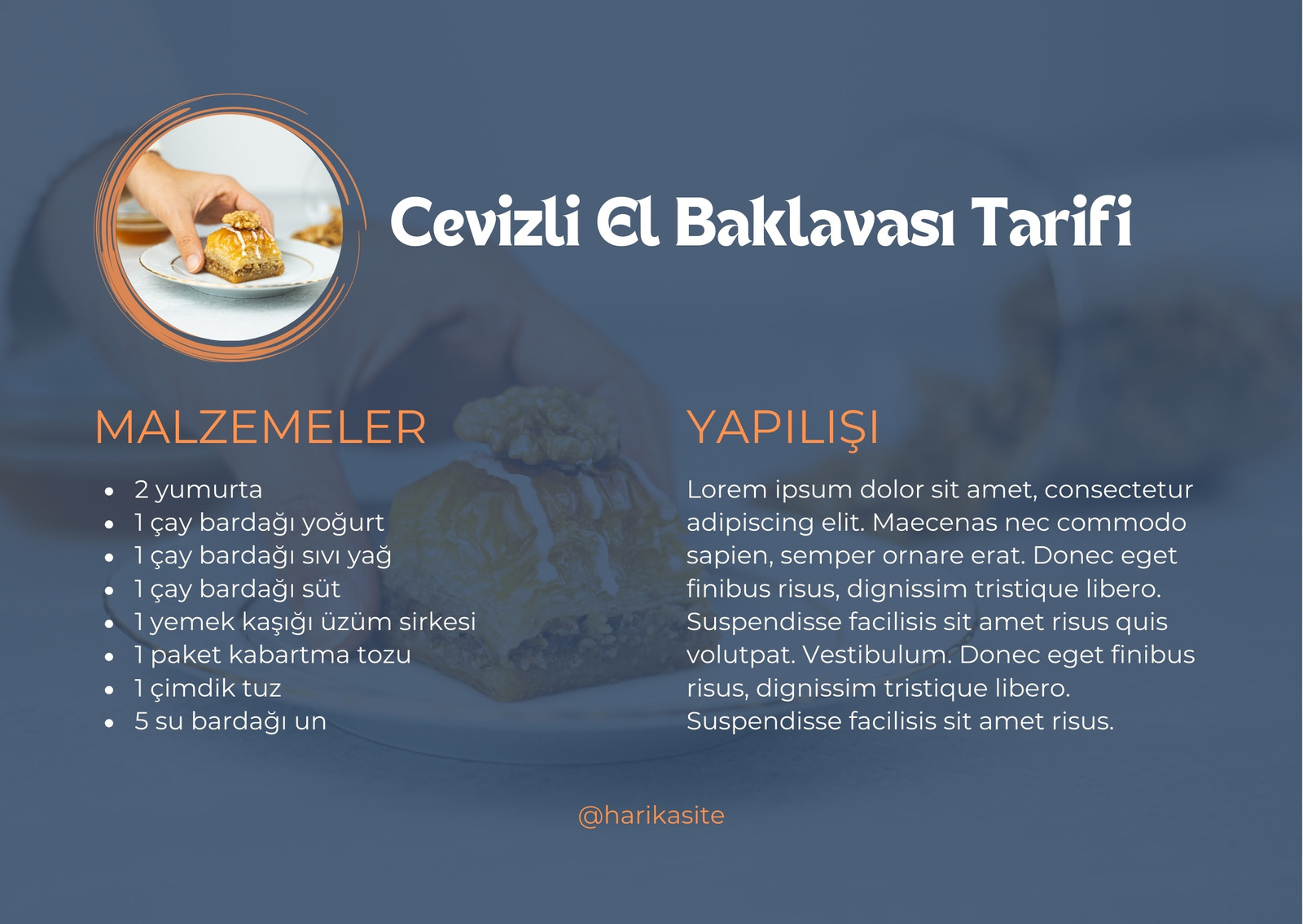 Cevizli El Baklavası Tarifi

MALZEMELER

- 2 yumurta
- 1 çay bardağı yoğurt
- 1 çay bardağı sıvı yağ
- 1 çay bardağı süt
- 1 yemek kaşığı üzüm sirkesi
- 1 paket kabartma tozu
- 1 çimdik tuz
- 5 su bardağı un

YAPILIŞI

Lorem ipsum dolor sit amet, consectetur adipiscing elit. Maecenas nec commodo sapien, semper ornare erat. Donec eget finibus risus, dignissim tristique libero. Suspendisse facilisis sit amet risus quis volutpat. Vestibulum. Donec eget finibus risus, dignissim tristique libero. Suspendisse facilisis sit amet risus.

@harikasite